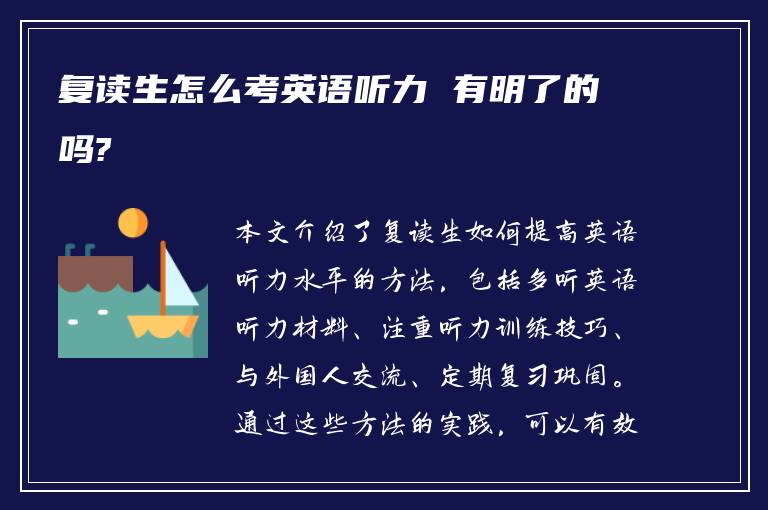 复读生怎么考英语听力 有明了的吗?

本文介绍了复读生如何提高英语听力水平的方法，包括多听英语听力材料、注重听力训练技巧、与外国人交流、定期复习巩固。通过这些方法的实践，可以有效